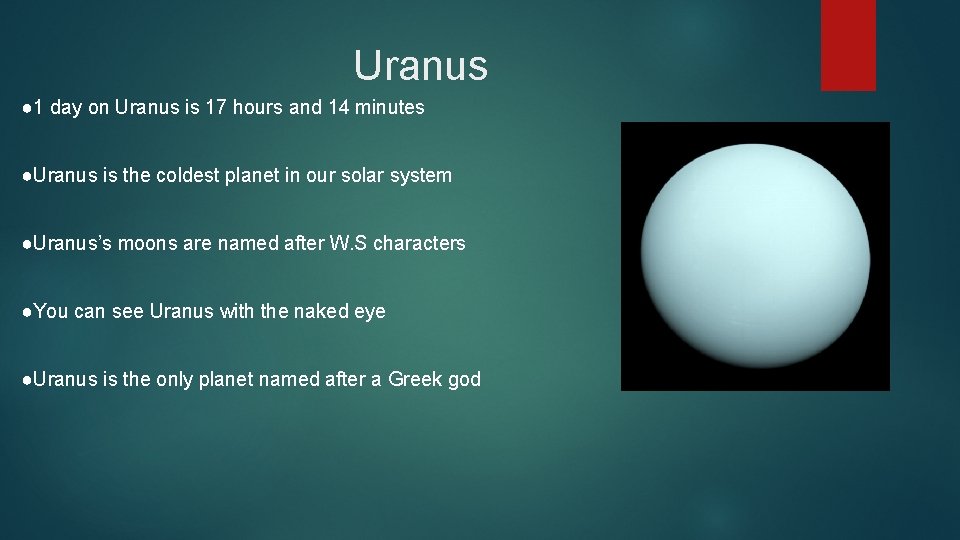 Uranus

●1 day on Uranus is 17 hours and 14 minutes

●Uranus is the coldest planet in our solar system

●Uranus's moons are named after W.S characters

●You can see Uranus with the naked eye

●Uranus is the only planet named after a Greek god